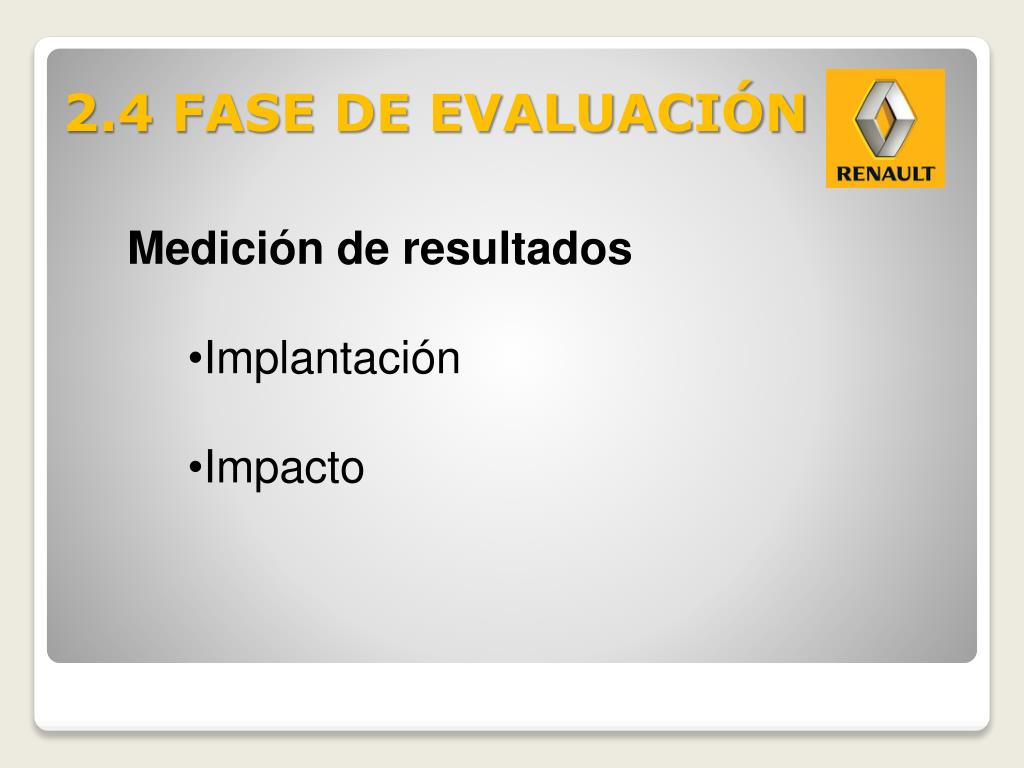 2.4 FASE DE EVALUACIÓN

RENAULT

Medición de resultados

•Implantación

•Impacto